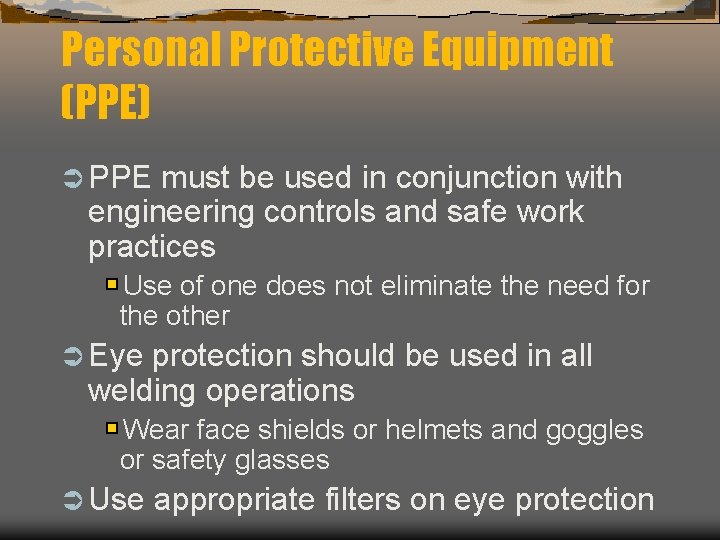 Personal Protective Equipment (PPE)

PPE must be used in conjunction with engineering controls and safe work practices

Use of one does not eliminate the need for the other

Eye protection should be used in all welding operations

Wear face shields or helmets and goggles or safety glasses

Use appropriate filters on eye protection